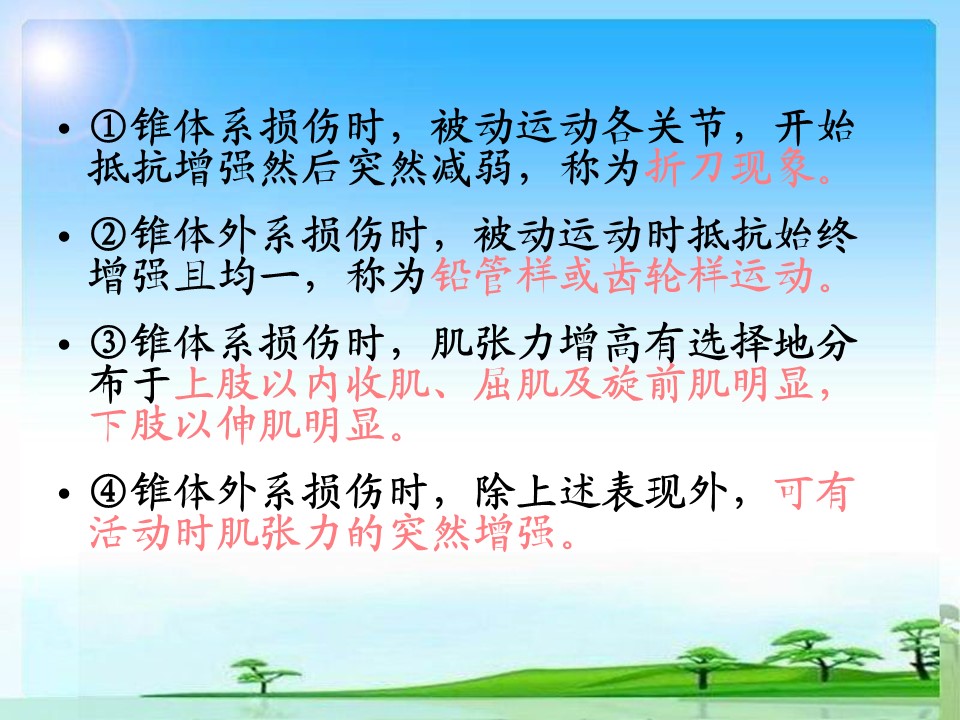 • ①锥体系损伤时，被动运动各关节，开始抵抗增强然后突然减弱，称为折刀现象。

• ②锥体外系损伤时，被动运动时抵抗始终增强且均一，称为铅管样或齿轮样运动。

• ③锥体系损伤时，肌张力增高有选择地分布于上肢以内收肌、屈肌及旋前肌明显，下肢以伸肌明显。

• ④锥体外系损伤时，除上述表现外，可有活动时肌张力的突然增强。